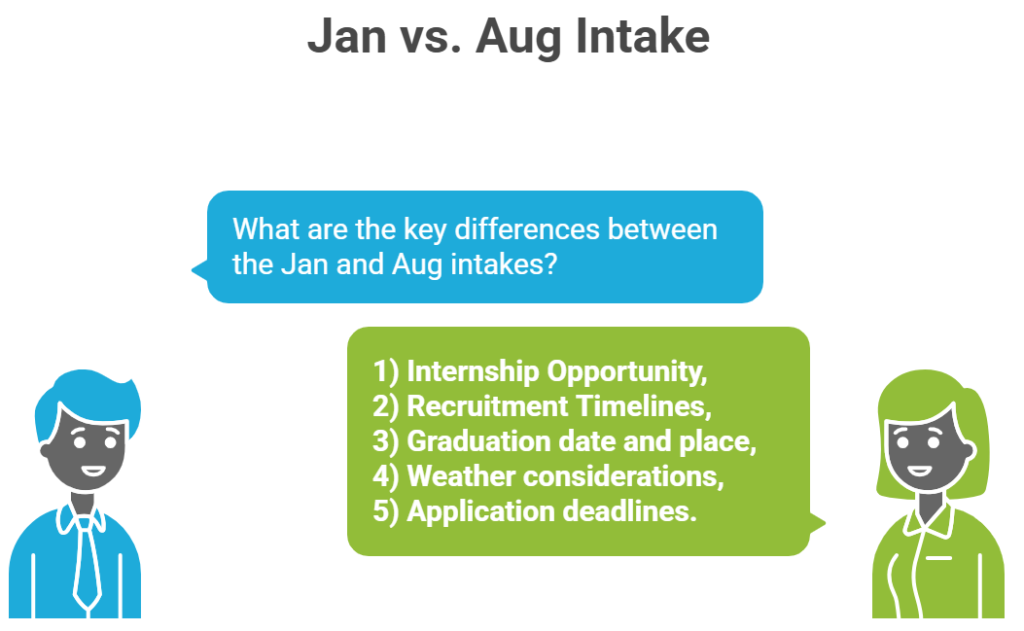 Jan vs. Aug Intake

What are the key differences between the Jan and Aug intakes?

1) Internship Opportunity,
2) Recruitment Timelines,
3) Graduation date and place,
4) Weather considerations,
5) Application deadlines.